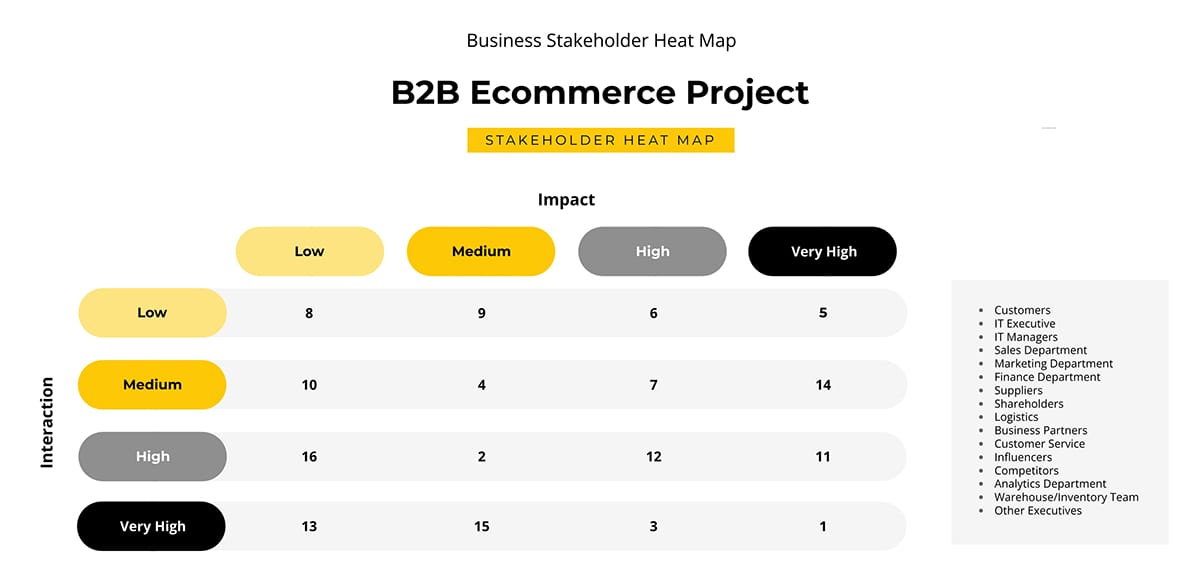 Business Stakeholder Heat Map

B2B Ecommerce Project

STAKEHOLDER HEAT MAP

Impact

Interaction

| | Low | Medium | High | Very High |
|---|---|---|---|---|
| Low | 8 | 9 | 6 | 5 |
| Medium | 10 | 4 | 7 | 14 |
| High | 16 | 2 | 12 | 11 |
| Very High | 13 | 15 | 3 | 1 |

- Customers
- IT Executive
- IT Managers
- Sales Department
- Marketing Department
- Finance Department
- Suppliers
- Shareholders
- Logistics
- Business Partners
- Customer Service
- Influencers
- Competitors
- Analytics Department
- Warehouse/Inventory Team
- Other Executives